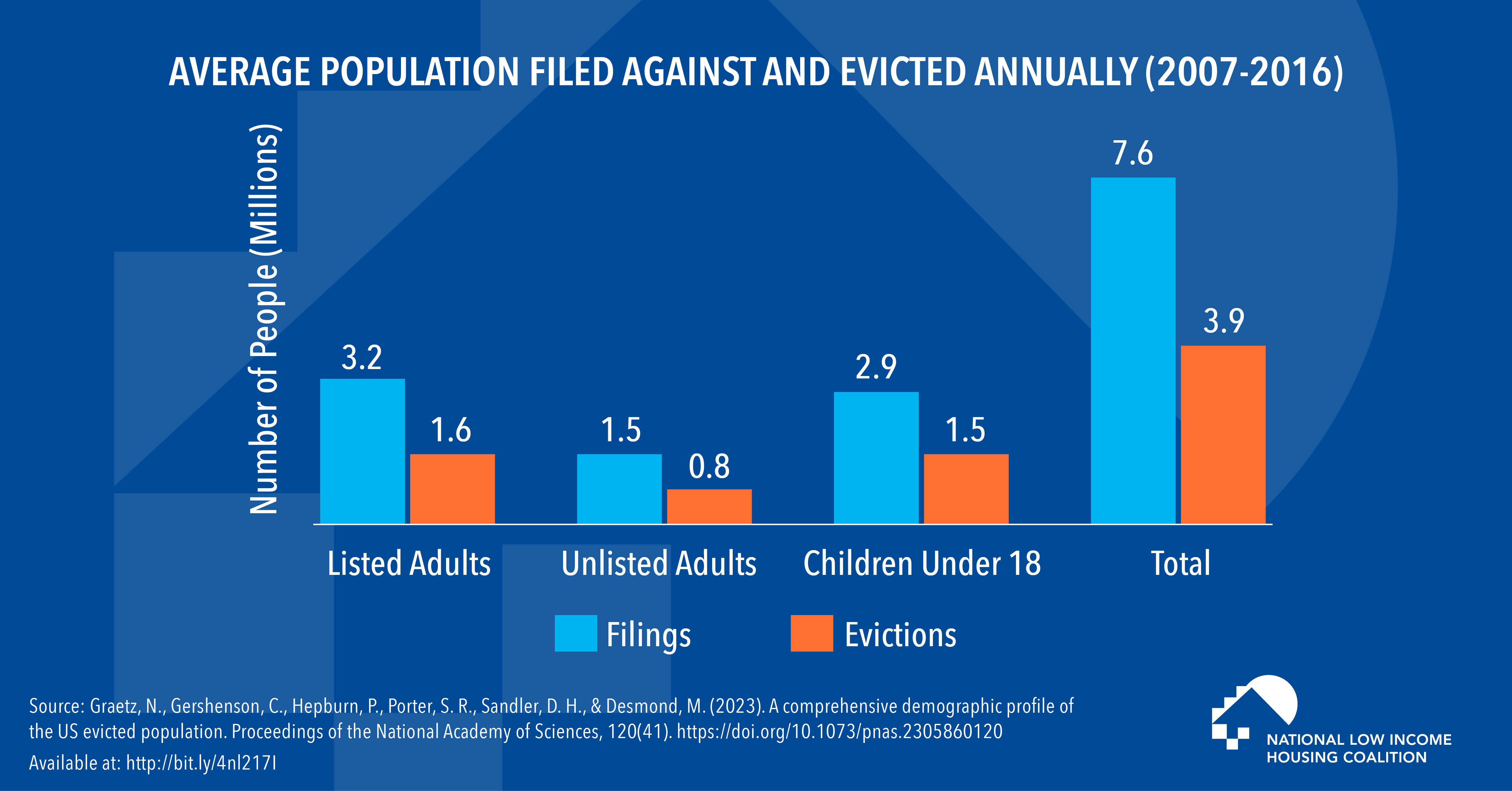 AVERAGE POPULATION FILED AGAINST AND EVICTED ANNUALLY (2007-2016)

Number of People (Millions)

3.2
1.6
1.5
0.8
2.9
1.5
7.6
3.9

Listed Adults
Unlisted Adults
Children Under 18
Total

Filings
Evictions

Source: Graetz, N., Gershenson, C., Hepburn, P., Porter, S. R., Sandler, D. H., & Desmond, M. (2023). A comprehensive demographic profile of the US evicted population. Proceedings of the National Academy of Sciences, 120(41). https://doi.org/10.1073/pnas.2305860120

Available at: http://bit.ly/4nl217I

NATIONAL LOW INCOME HOUSING COALITION